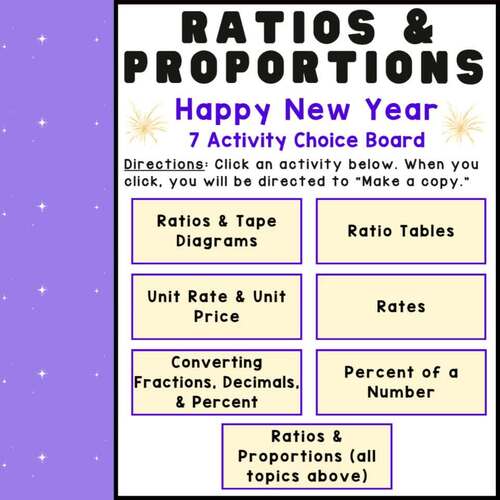 RATIOS & PROPORTIONS

Happy New Year
7 Activity Choice Board

Directions: Click an activity below. When you click, you will be directed to "Make a copy."

Ratios & Tape Diagrams

Ratio Tables

Unit Rate & Unit Price

Rates

Converting Fractions, Decimals, & Percent

Percent of a Number

Ratios & Proportions (all topics above)